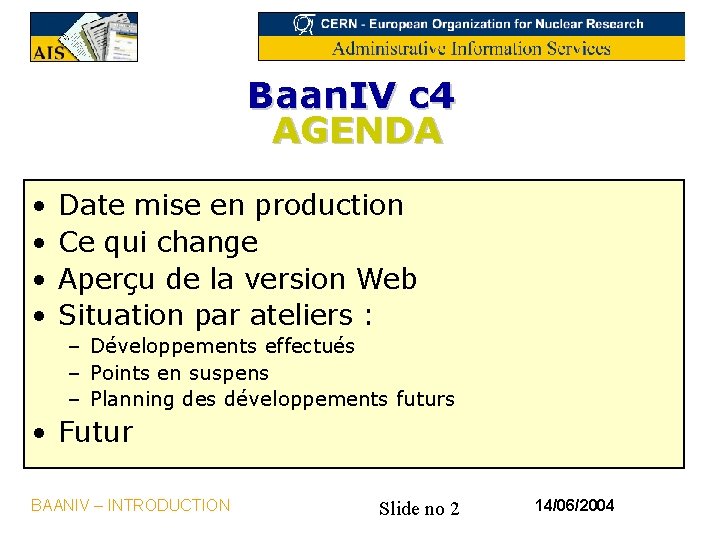 AIS

CERN - European Organization for Nuclear Research
Administrative Information Services

BaanIV c4
AGENDA

• Date mise en production
• Ce qui change
• Aperçu de la version Web
• Situation par ateliers :
– Développements effectués
– Points en suspens
– Planning des développements futurs
• Futur

BAANIV – INTRODUCTION
Slide no 2
14/06/2004